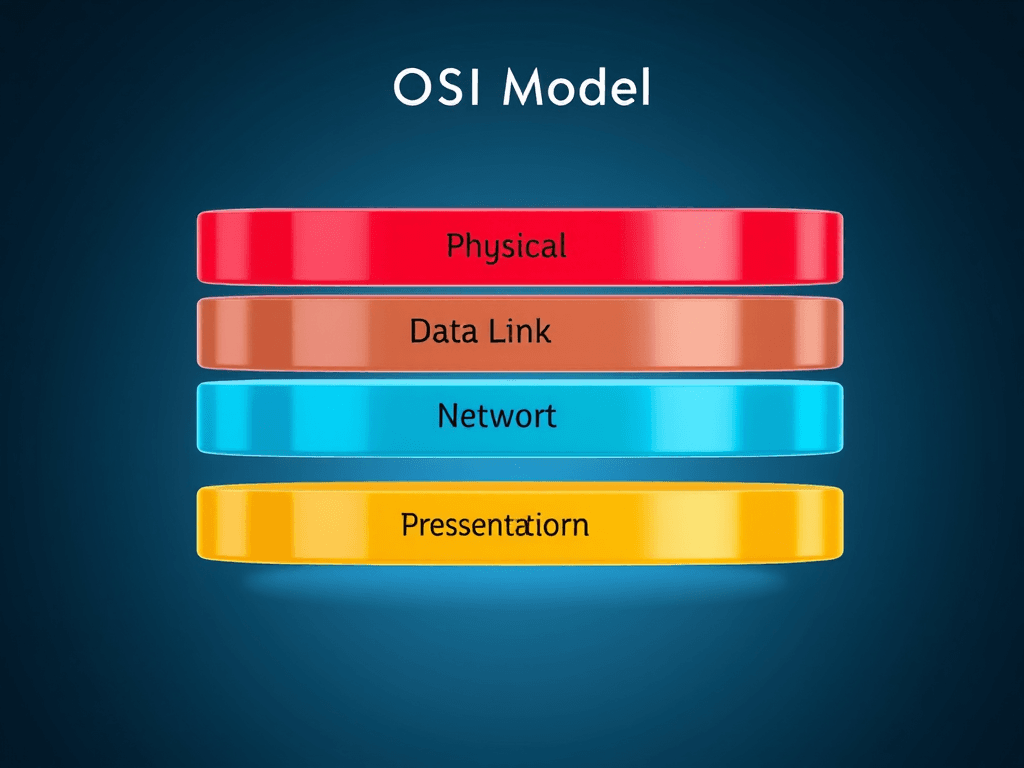 OSI Model

Physical

Data Link

Networt

Pressentatiorn